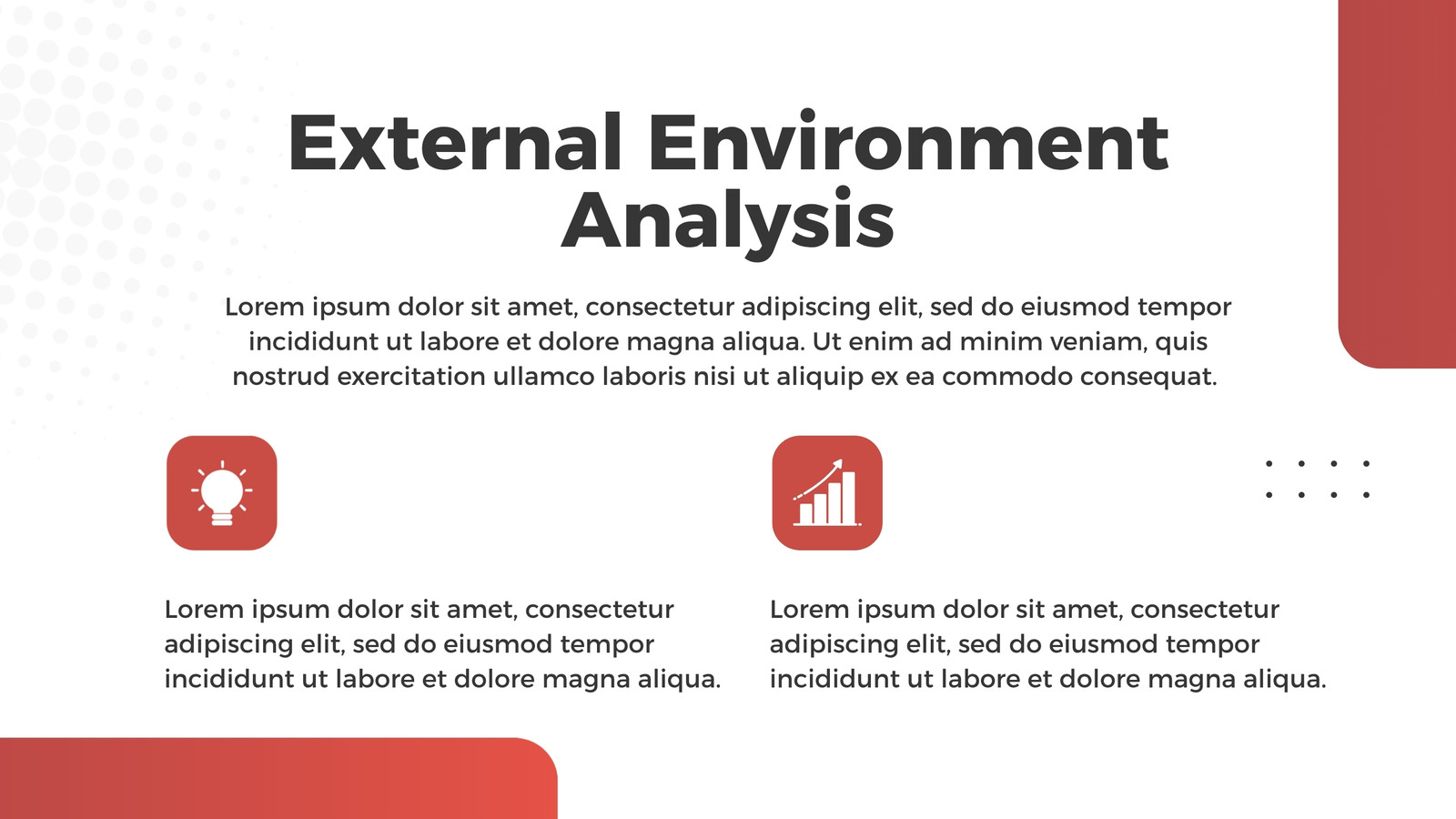 External Environment Analysis

Lorem ipsum dolor sit amet, consectetur adipiscing elit, sed do eiusmod tempor incididunt ut labore et dolore magna aliqua. Ut enim ad minim veniam, quis nostrud exercitation ullamco laboris nisi ut aliquip ex ea commodo consequat.

Lorem ipsum dolor sit amet, consectetur adipiscing elit, sed do eiusmod tempor incididunt ut labore et dolore magna aliqua.

Lorem ipsum dolor sit amet, consectetur adipiscing elit, sed do eiusmod tempor incididunt ut labore et dolore magna aliqua.